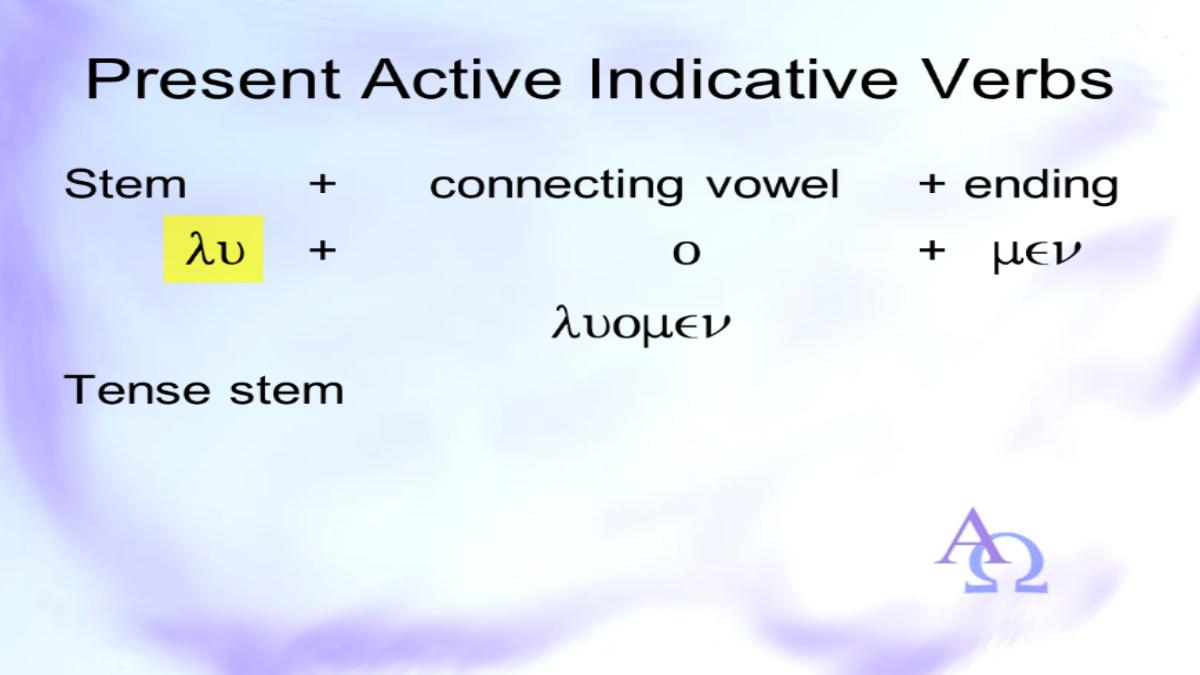 Present Active Indicative Verbs

Stem + connecting vowel + ending

λυ + ο + μϵν

λυομϵν

Tense stem

ΑΩ